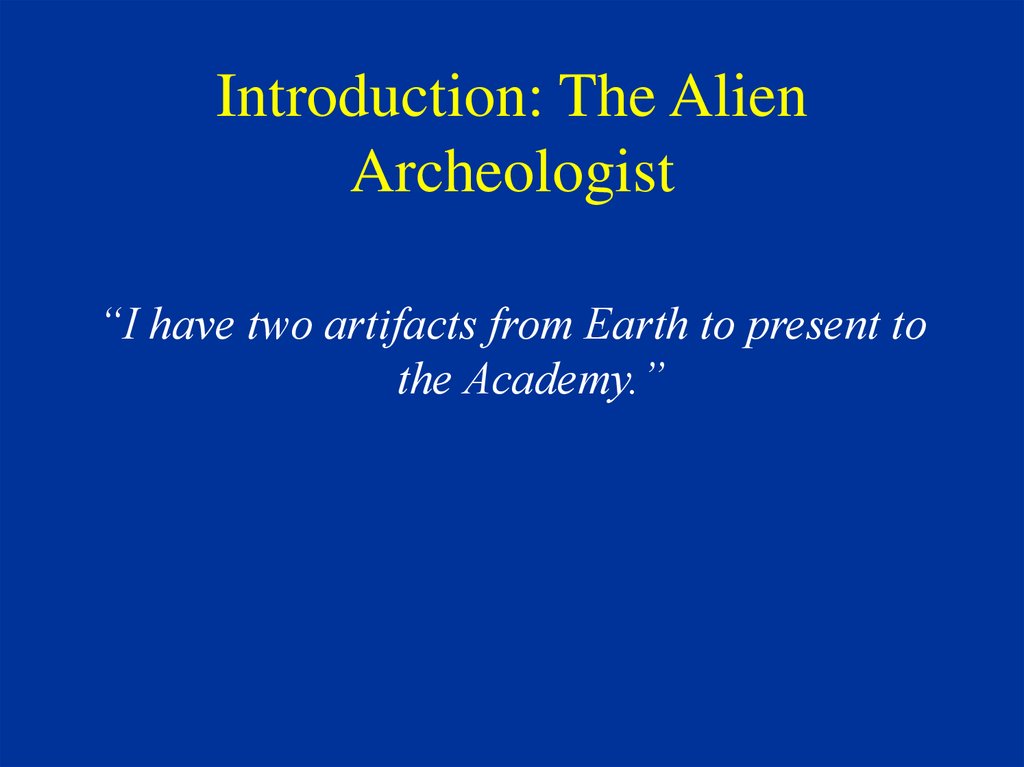 Introduction: The Alien Archeologist

“I have two artifacts from Earth to present to the Academy.”